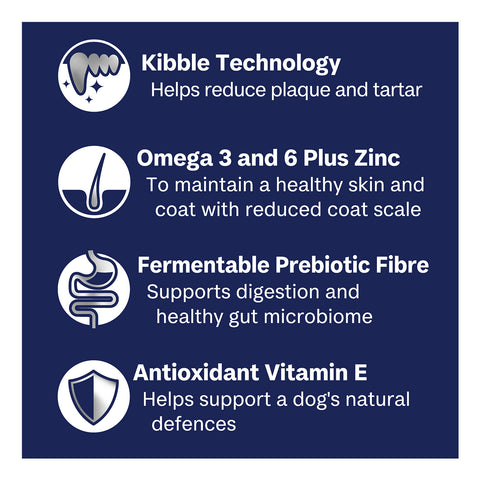 Kibble Technology
Helps reduce plaque and tartar

Omega 3 and 6 Plus Zinc
To maintain a healthy skin and coat with reduced coat scale

Fermentable Prebiotic Fibre
Supports digestion and healthy gut microbiome

Antioxidant Vitamin E
Helps support a dog's natural defences